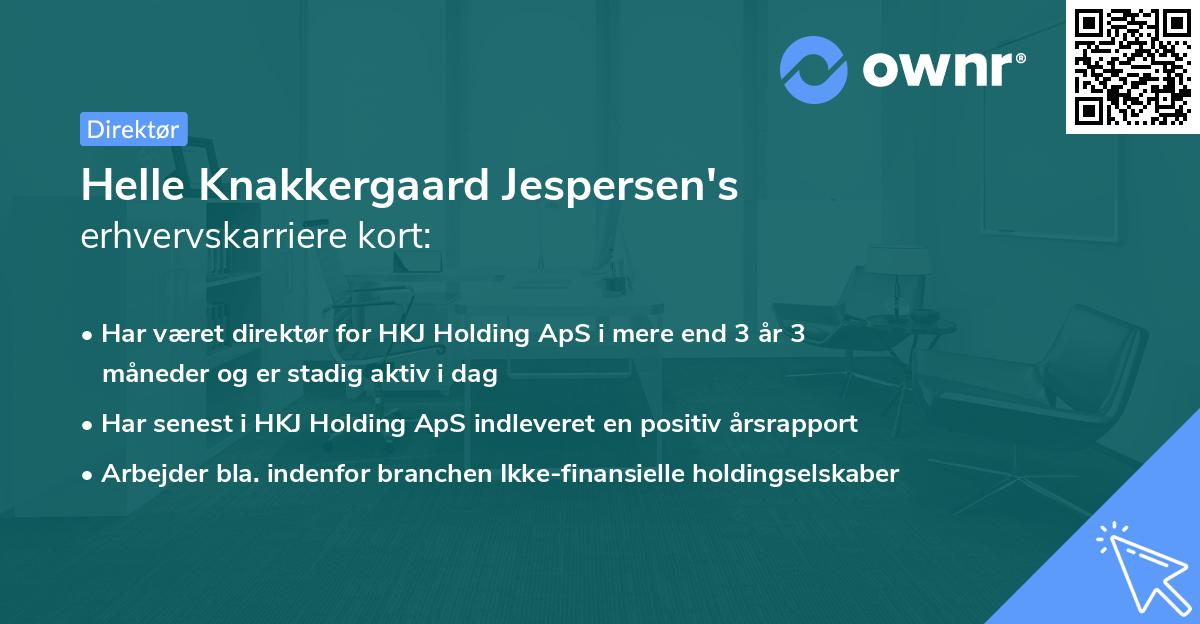 ownr®

Direktør

Helle Knakkergaard Jespersen's erhvervskarriere kort:

• Har været direktør for HKJ Holding ApS i mere end 3 år 3 måneder og er stadig aktiv i dag

• Har senest i HKJ Holding ApS indleveret en positiv årsrapport

• Arbejder bla. indenfor branchen Ikke-finansielle holdingselskaber